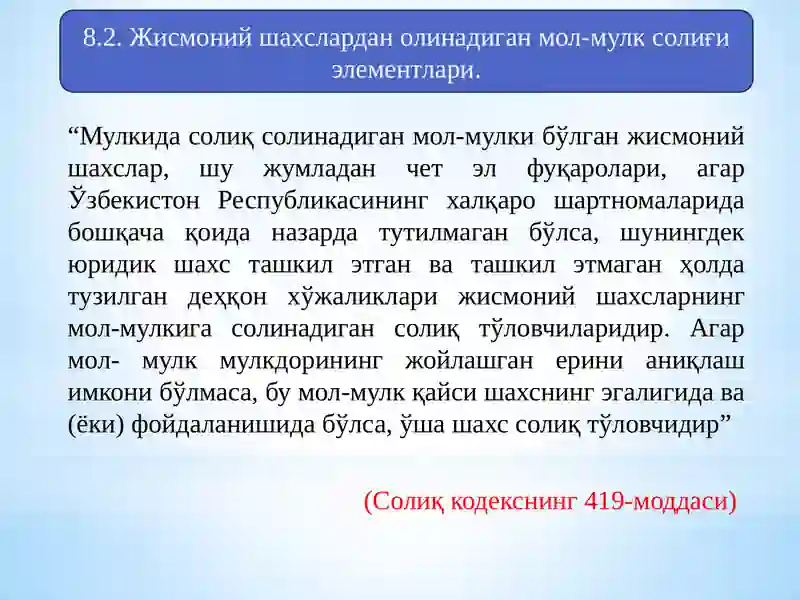 8.2. Жисмоний шахслардан олинадиган мол-мулк солиғи элементлари.

“Мулкида солиқ солинадиган мол-мулки бўлган жисмоний шахслар, шу жумладан чет эл фуқаролари, агар Ўзбекистон Республикасининг халқаро шартномаларида бошқача қоида назарда тутилмаган бўлса, шунингдек юридик шахс ташкил этган ва ташкил этмаган ҳолда тузилган деҳқон хўжаликлари жисмоний шахсларнинг мол-мулкига солинадиган солиқ тўловчиларидир. Агар мол- мулк мулкдорининг жойлашган ерини аниқлаш имкони бўлмаса, бу мол-мулк қайси шахснинг эгалигида ва (ёки) фойдаланишида бўлса, ўша шахс солиқ тўловчидир”

(Солиқ кодекснинг 419-моддаси)